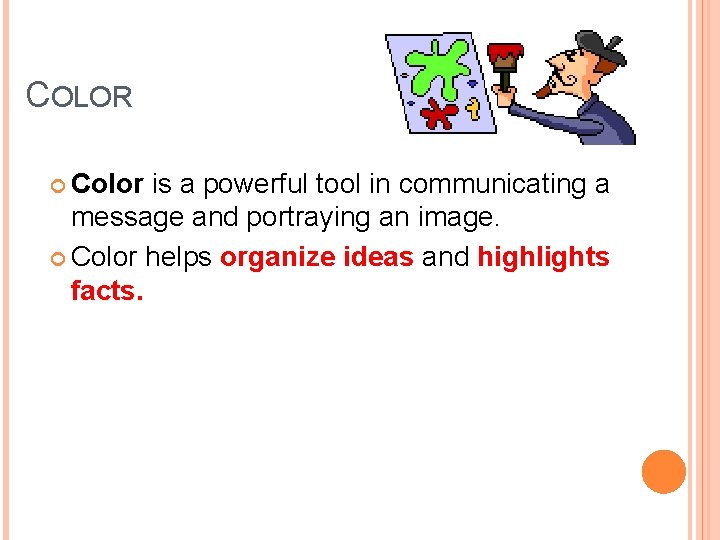 COLOR

Color is a powerful tool in communicating a message and portraying an image.

Color helps organize ideas and highlights facts.